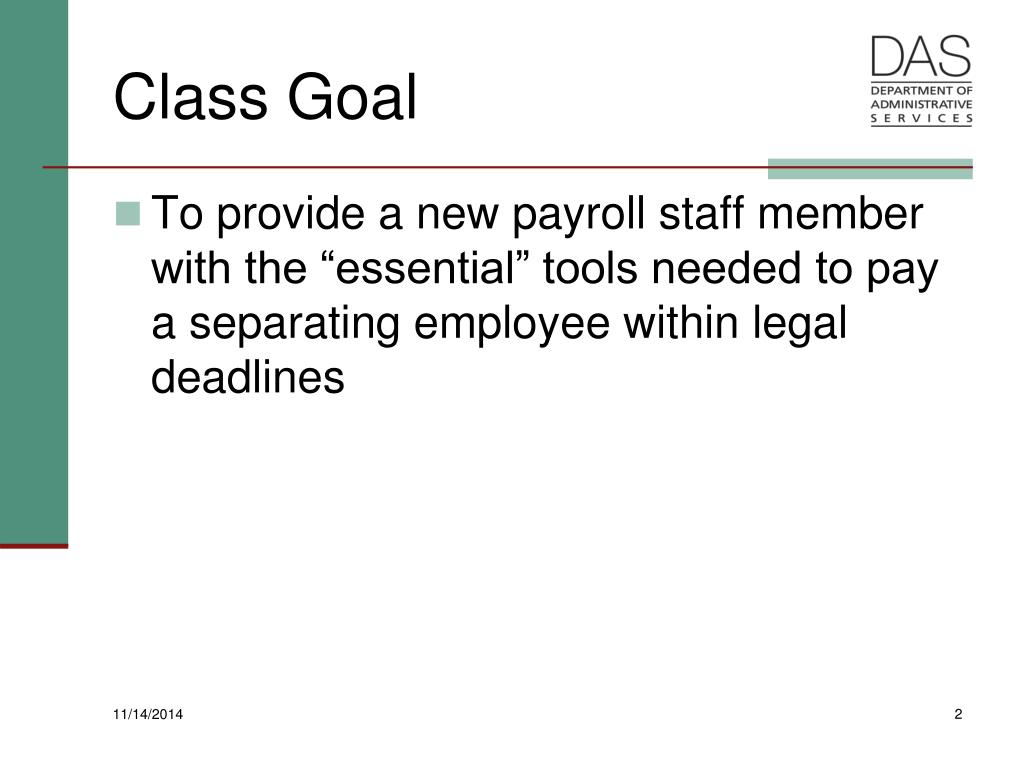 Class Goal

DAS
DEPARTMENT OF ADMINISTRATIVE SERVICES

To provide a new payroll staff member with the “essential” tools needed to pay a separating employee within legal deadlines

11/14/2014

2